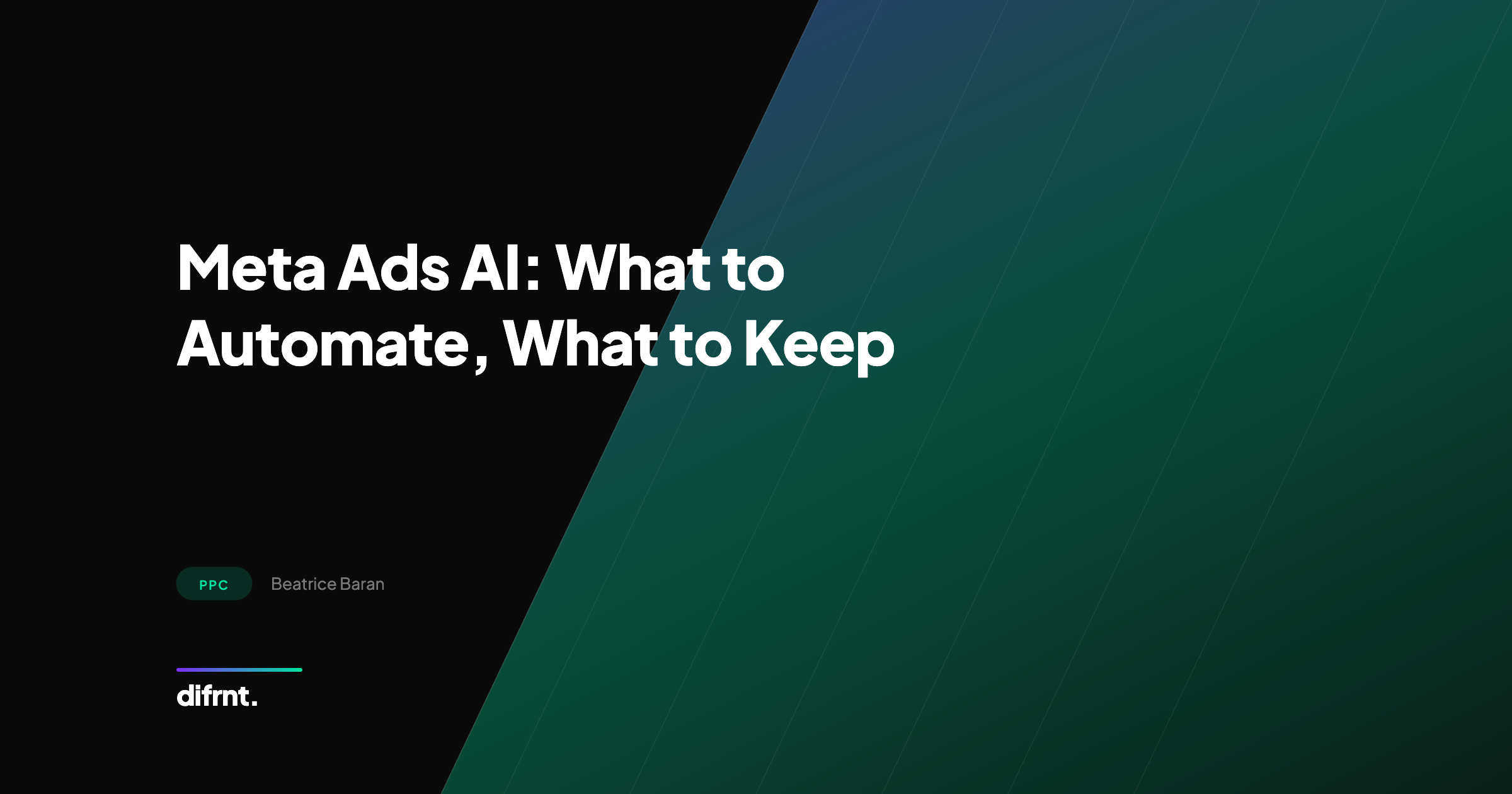 Meta Ads AI: What to Automate, What to Keep

PPC

Beatrice Baran

difrnt.